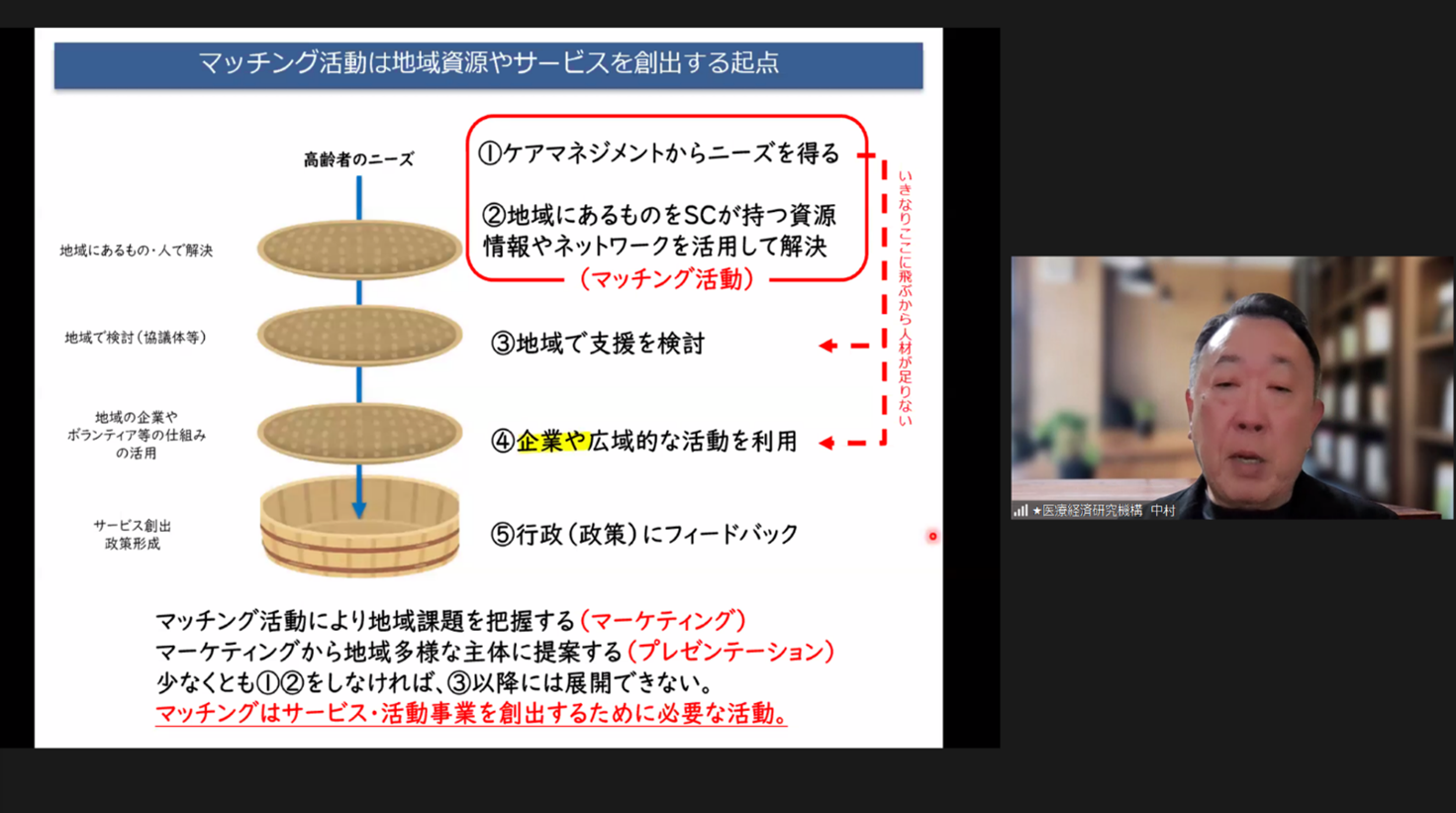 マッチング活動は地域資源やサービスを創出する起点

高齢者のニーズ

地域にあるもの・人で解決

地域で検討（協議体等）

地域の企業やボランティア等の仕組みの活用

サービス創出
政策形成

①ケアマネジメントからニーズを得る

②地域にあるものをSCが持つ資源情報やネットワークを活用して解決
（マッチング活動）

③地域で支援を検討

④企業や広域的な活動を利用

⑤行政（政策）にフィードバック

いきなりここに飛ぶから人材が足りない

マッチング活動により地域課題を把握する（マーケティング）
マーケティングから地域多様な主体に提案する（プレゼンテーション）
少なくとも①②をしなければ、③以降には展開できない。
マッチングはサービス・活動事業を創出するために必要な活動。

★医療経済研究機構 中村